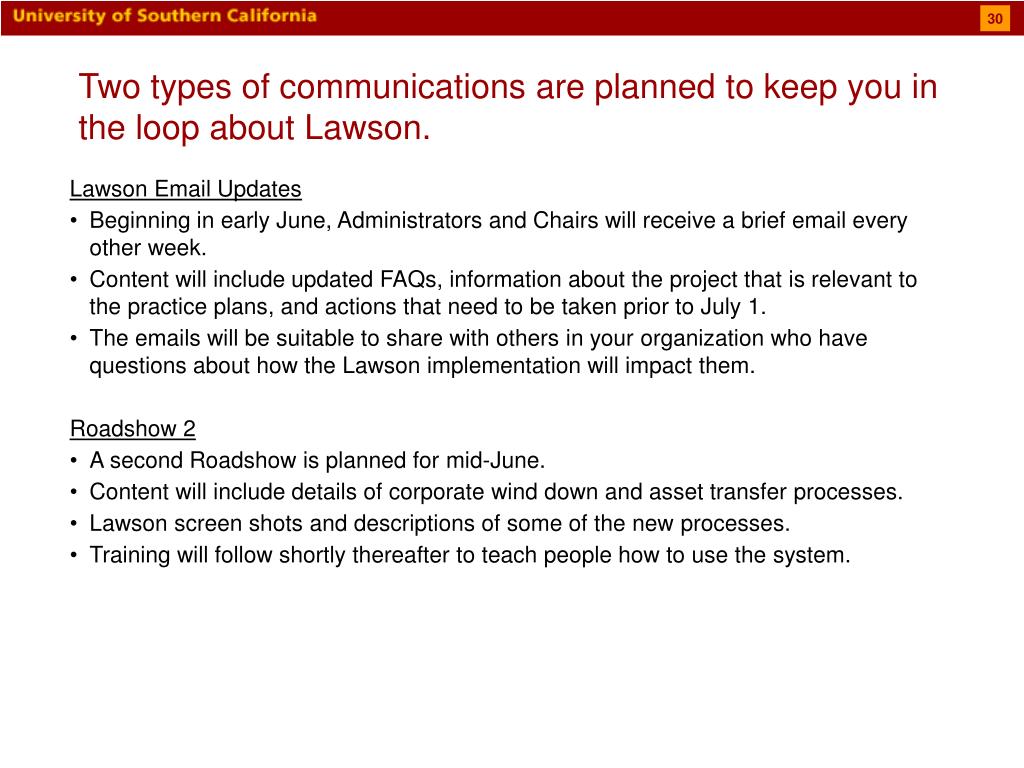 University of Southern California

30

Two types of communications are planned to keep you in the loop about Lawson.

Lawson Email Updates
• Beginning in early June, Administrators and Chairs will receive a brief email every other week.
• Content will include updated FAQs, information about the project that is relevant to the practice plans, and actions that need to be taken prior to July 1.
• The emails will be suitable to share with others in your organization who have questions about how the Lawson implementation will impact them.

Roadshow 2
• A second Roadshow is planned for mid-June.
• Content will include details of corporate wind down and asset transfer processes.
• Lawson screen shots and descriptions of some of the new processes.
• Training will follow shortly thereafter to teach people how to use the system.